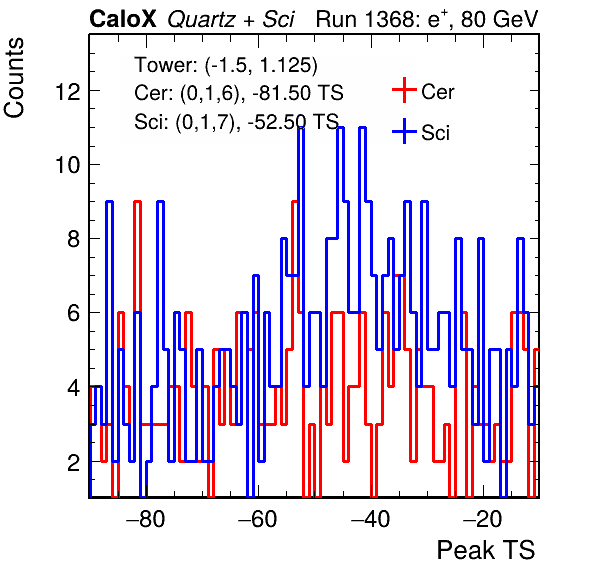 CaloX Quartz + Sci Run 1368: $e^{+}$, 80 GeV

Counts

Tower: (-1.5, 1.125)
Cer: (0,1,6), -81.50 TS
Sci: (0,1,7), -52.50 TS

Cer
Sci

12
10
8
6
4
2

−80
−60
−40
−20

Peak TS